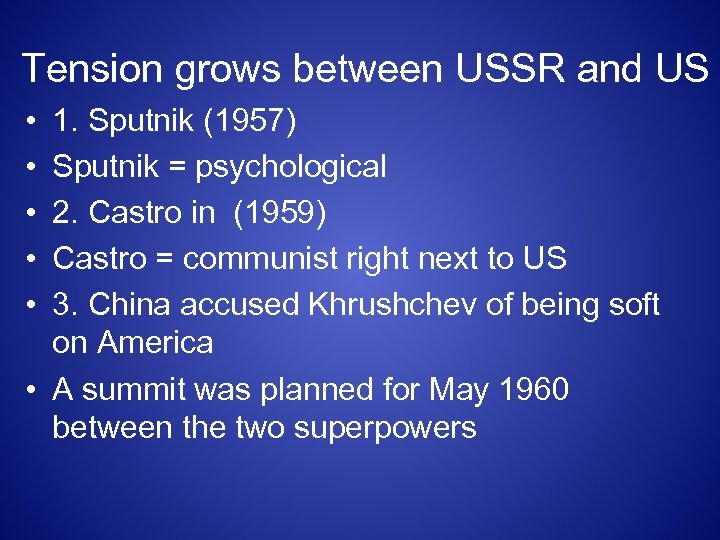 Tension grows between USSR and US

• 1. Sputnik (1957)
• Sputnik = psychological
• 2. Castro in (1959)
• Castro = communist right next to US
• 3. China accused Khrushchev of being soft on America
• A summit was planned for May 1960 between the two superpowers